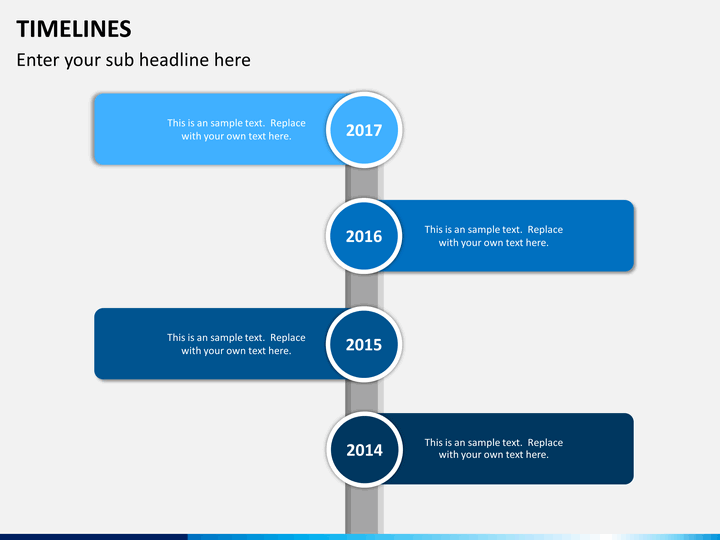 TIMELINES

Enter your sub headline here

This is an sample text. Replace with your own text here.

2017

2016

This is an sample text. Replace with your own text here.

This is an sample text. Replace with your own text here.

2015

2014

This is an sample text. Replace with your own text here.